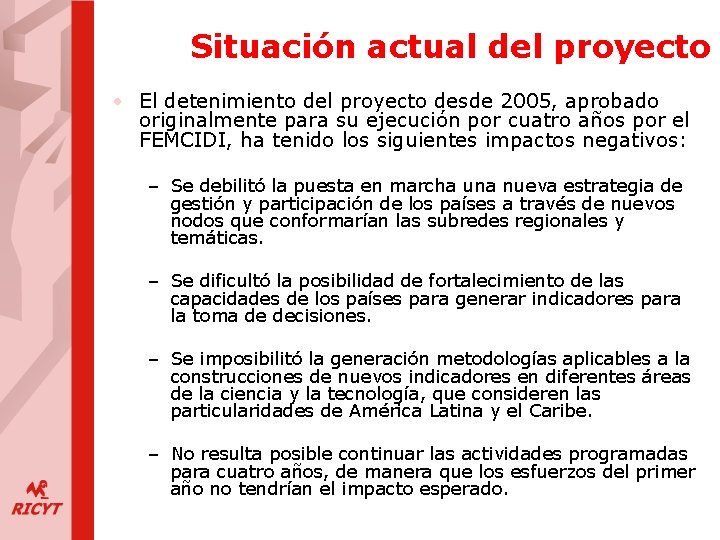 Situación actual del proyecto

• El detenimiento del proyecto desde 2005, aprobado originalmente para su ejecución por cuatro años por el FEMCIDI, ha tenido los siguientes impactos negativos:

– Se debilitó la puesta en marcha una nueva estrategia de gestión y participación de los países a través de nuevos nodos que conformarían las subredes regionales y temáticas.

– Se dificultó la posibilidad de fortalecimiento de las capacidades de los países para generar indicadores para la toma de decisiones.

– Se imposibilitó la generación metodologías aplicables a la construcciones de nuevos indicadores en diferentes áreas de la ciencia y la tecnología, que consideren las particularidades de América Latina y el Caribe.

– No resulta posible continuar las actividades programadas para cuatro años, de manera que los esfuerzos del primer año no tendrían el impacto esperado.

RICYT